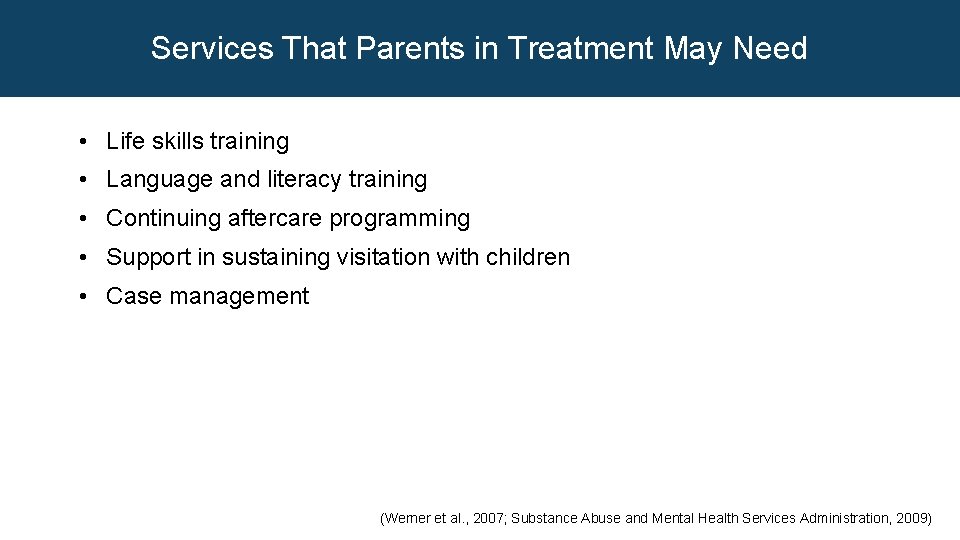 Services That Parents in Treatment May Need

• Life skills training
• Language and literacy training
• Continuing aftercare programming
• Support in sustaining visitation with children
• Case management

(Werner et al., 2007; Substance Abuse and Mental Health Services Administration, 2009)